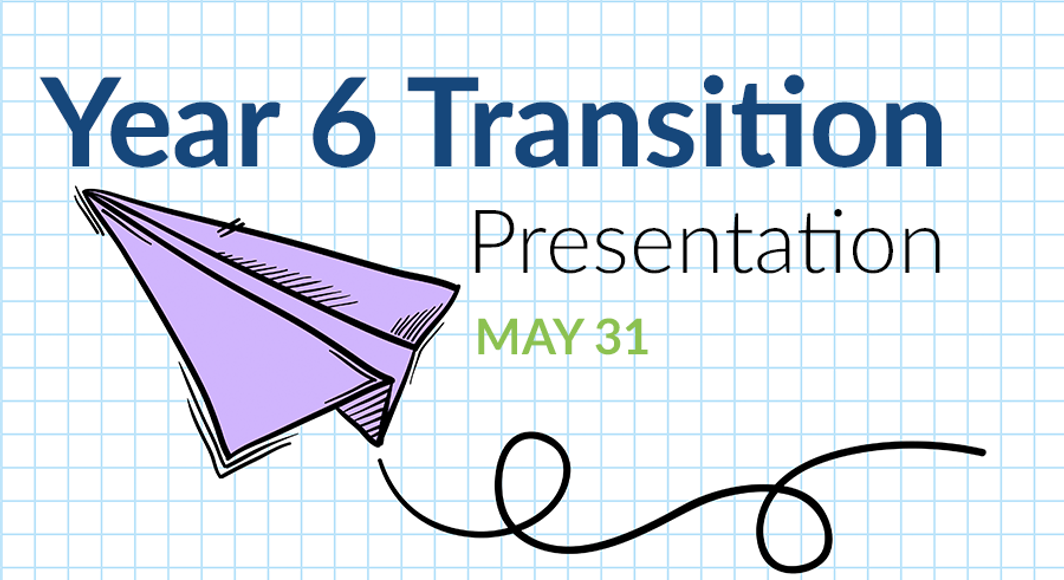 Year 6 Transition

Presentation

MAY 31